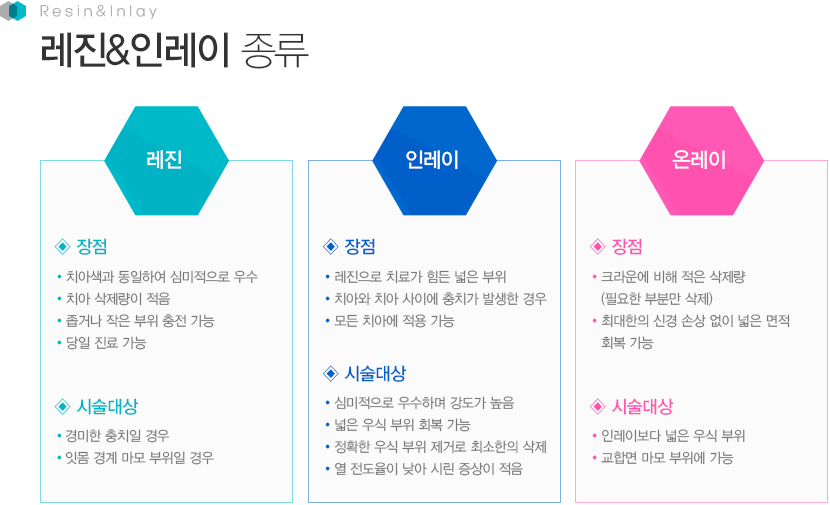 Resin&Inlay

레진&인레이 종류

레진

◈ 장점
• 치아색과 동일하여 심미적으로 우수
• 치아 삭제량이 적음
• 좁거나 작은 부위 충전 가능
• 당일 진료 가능

◈ 시술대상
• 경미한 충치일 경우
• 잇몸 경계 마모 부위일 경우

인레이

◈ 장점
• 레진으로 치료가 힘든 넓은 부위
• 치아와 치아 사이에 충치가 발생한 경우
• 모든 치아에 적용 가능

◈ 시술대상
• 심미적으로 우수하며 강도가 높음
• 넓은 우식 부위 회복 가능
• 정확한 우식 부위 제거로 최소한의 삭제
• 열 전도율이 낮아 시린 증상이 적음

온레이

◈ 장점
• 크라운에 비해 적은 삭제량 (필요한 부분만 삭제)
• 최대한의 신경 손상 없이 넓은 면적 회복 가능

◈ 시술대상
• 인레이보다 넓은 우식 부위
• 교합면 마모 부위에 가능